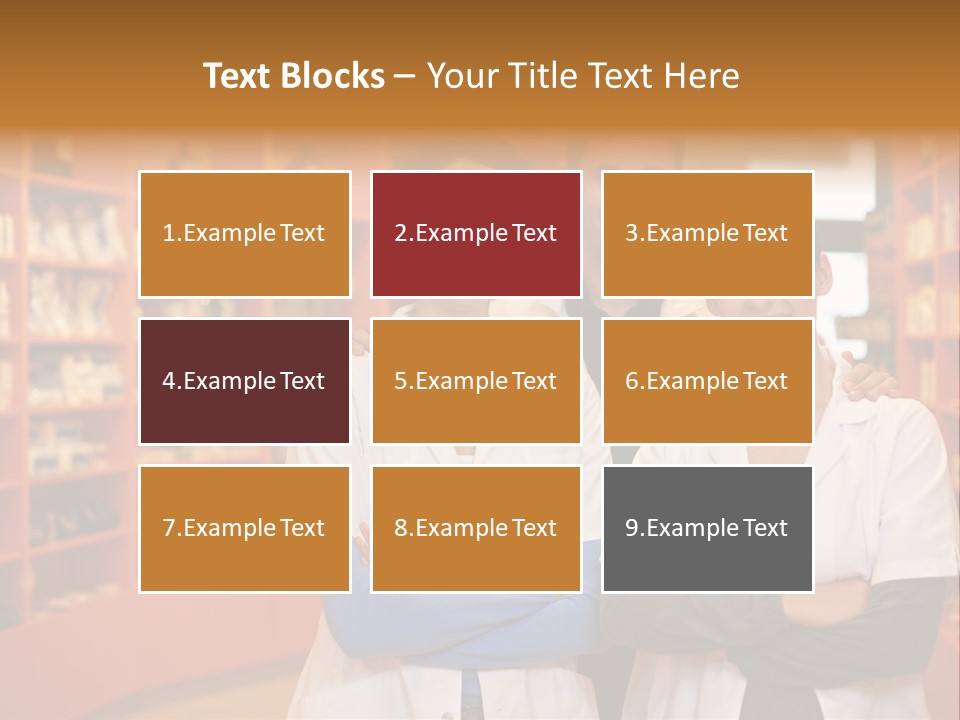 Text Blocks – Your Title Text Here

1.Example Text

2.Example Text

3.Example Text

4.Example Text

5.Example Text

6.Example Text

7.Example Text

8.Example Text

9.Example Text